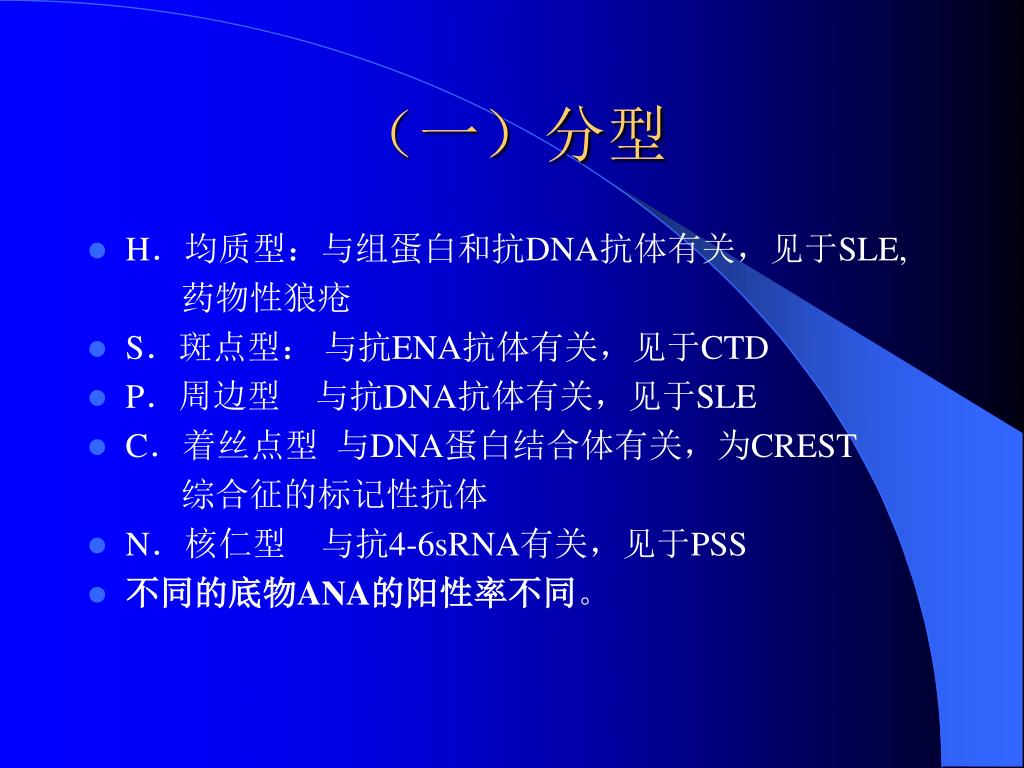 （一）分型

- H．均质型：与组蛋白和抗DNA抗体有关，见于SLE, 药物性狼疮
- S．斑点型： 与抗ENA抗体有关，见于CTD
- P．周边型 与抗DNA抗体有关，见于SLE
- C．着丝点型 与DNA蛋白结合体有关，为CREST 综合征的标记性抗体
- N．核仁型 与抗4-6sRNA有关，见于PSS
- 不同的底物ANA的阳性率不同。